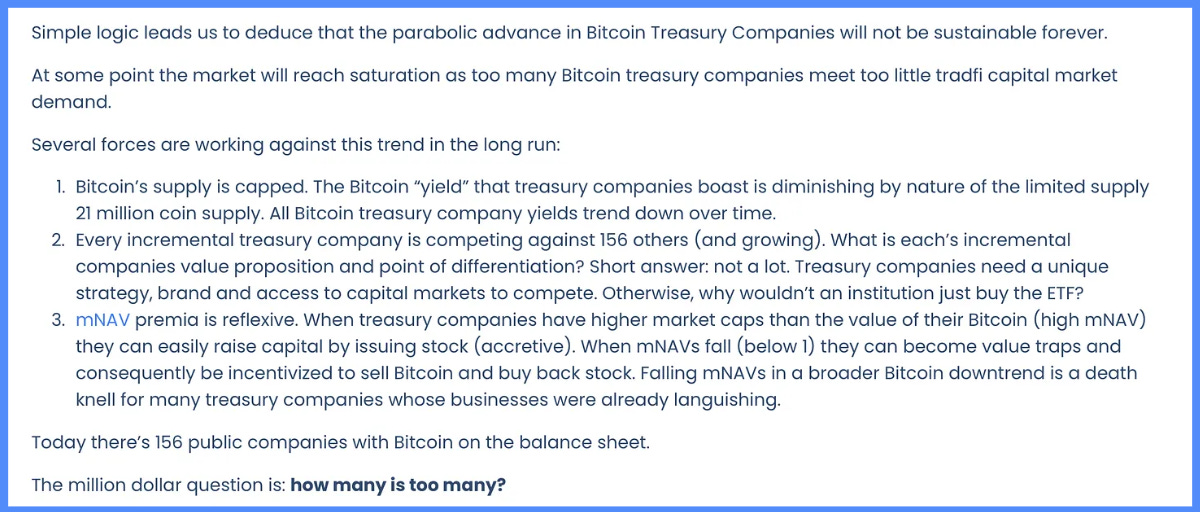 Simple logic leads us to deduce that the parabolic advance in Bitcoin Treasury Companies will not be sustainable forever.

At some point the market will reach saturation as too many Bitcoin treasury companies meet too little tradfi capital market demand.

Several forces are working against this trend in the long run:

1. Bitcoin's supply is capped. The Bitcoin "yield" that treasury companies boast is diminishing by nature of the limited supply 21 million coin supply. All Bitcoin treasury company yields trend down over time.
2. Every incremental treasury company is competing against 156 others (and growing). What is each's incremental companies value proposition and point of differentiation? Short answer: not a lot. Treasury companies need a unique strategy, brand and access to capital markets to compete. Otherwise, why wouldn't an institution just buy the ETF?
3. mNAV premia is reflexive. When treasury companies have higher market caps than the value of their Bitcoin (high mNAV) they can easily raise capital by issuing stock (accretive). When mNAVs fall (below 1) they can become value traps and consequently be incentivized to sell Bitcoin and buy back stock. Falling mNAVs in a broader Bitcoin downtrend is a death knell for many treasury companies whose businesses were already languishing.

Today there's 156 public companies with Bitcoin on the balance sheet.

The million dollar question is: **how many is too many?**